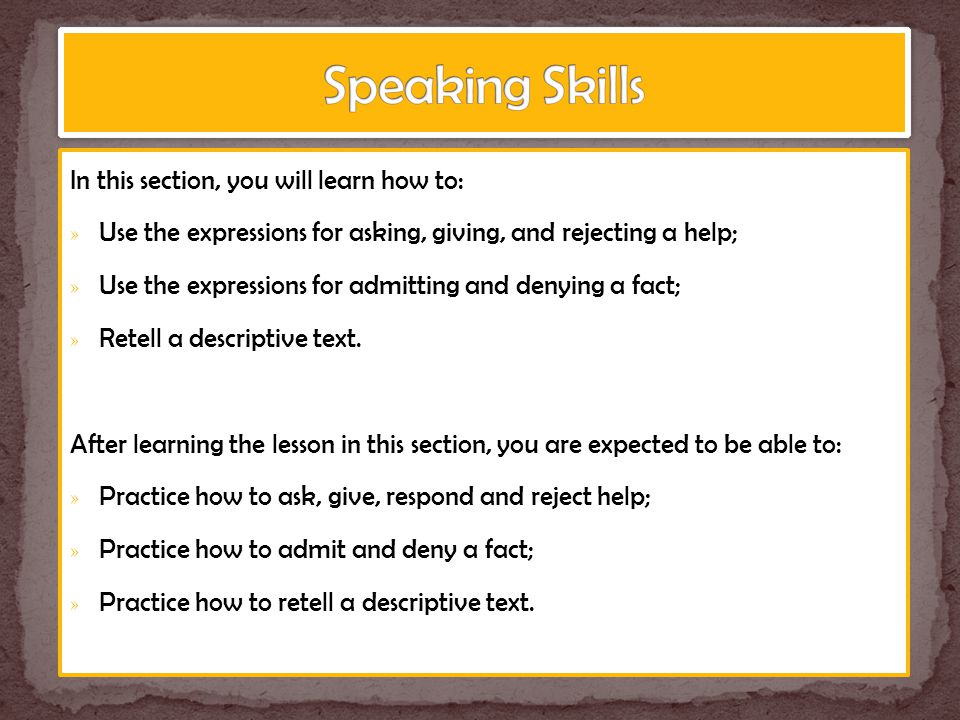 Speaking Skills

In this section, you will learn how to:

» Use the expressions for asking, giving, and rejecting a help;

» Use the expressions for admitting and denying a fact;

» Retell a descriptive text.

After learning the lesson in this section, you are expected to be able to:

» Practice how to ask, give, respond and reject help;

» Practice how to admit and deny a fact;

» Practice how to retell a descriptive text.